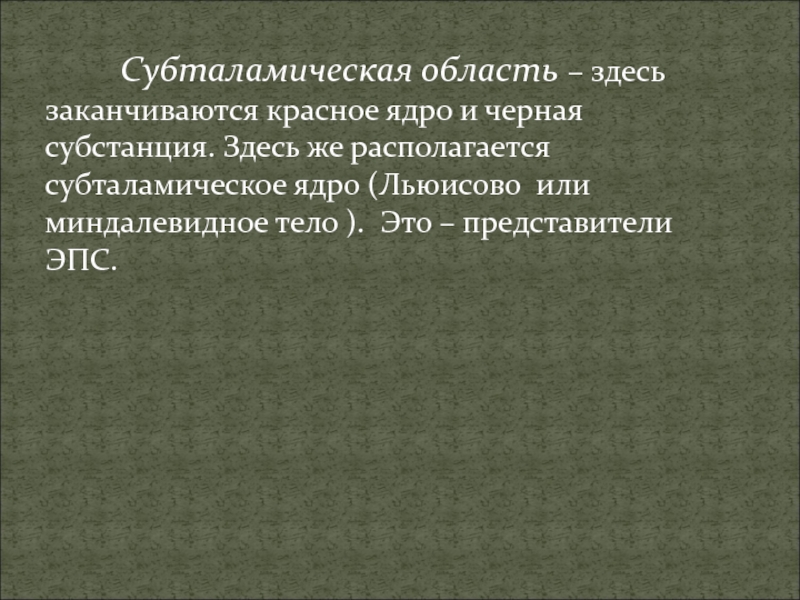 Субталамическая область – здесь заканчиваются красное ядро и черная субстанция. Здесь же располагается субталамическое ядро (Льюисово  или миндалевидное тело ).  Это – представители ЭПС.